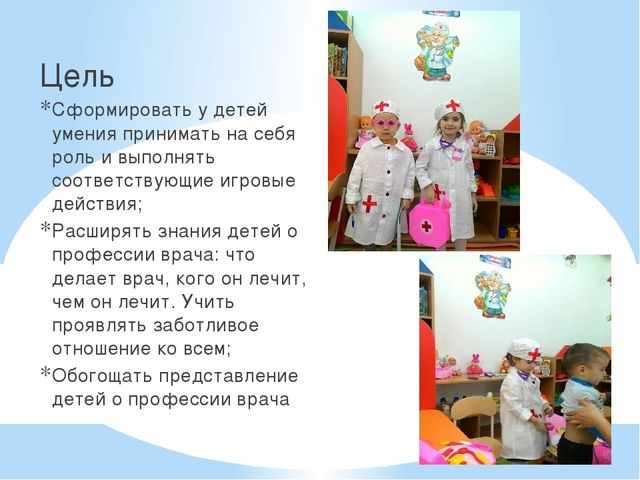 Цель

*Сформировать у детей умения принимать на себя роль и выполнять соответствующие игровые действия;

*Расширять знания детей о профессии врача: что делает врач, кого он лечит, чем он лечит. Учить проявлять заботливое отношение ко всем;

*Обогощать представление детей о профессии врача